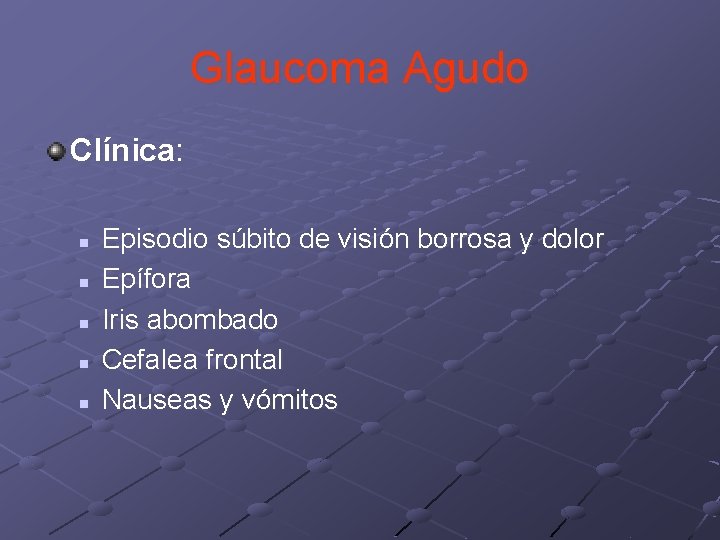 Glaucoma Agudo

Clínica:

- Episodio súbito de visión borrosa y dolor
- Epífora
- Iris abombado
- Cefalea frontal
- Nauseas y vómitos